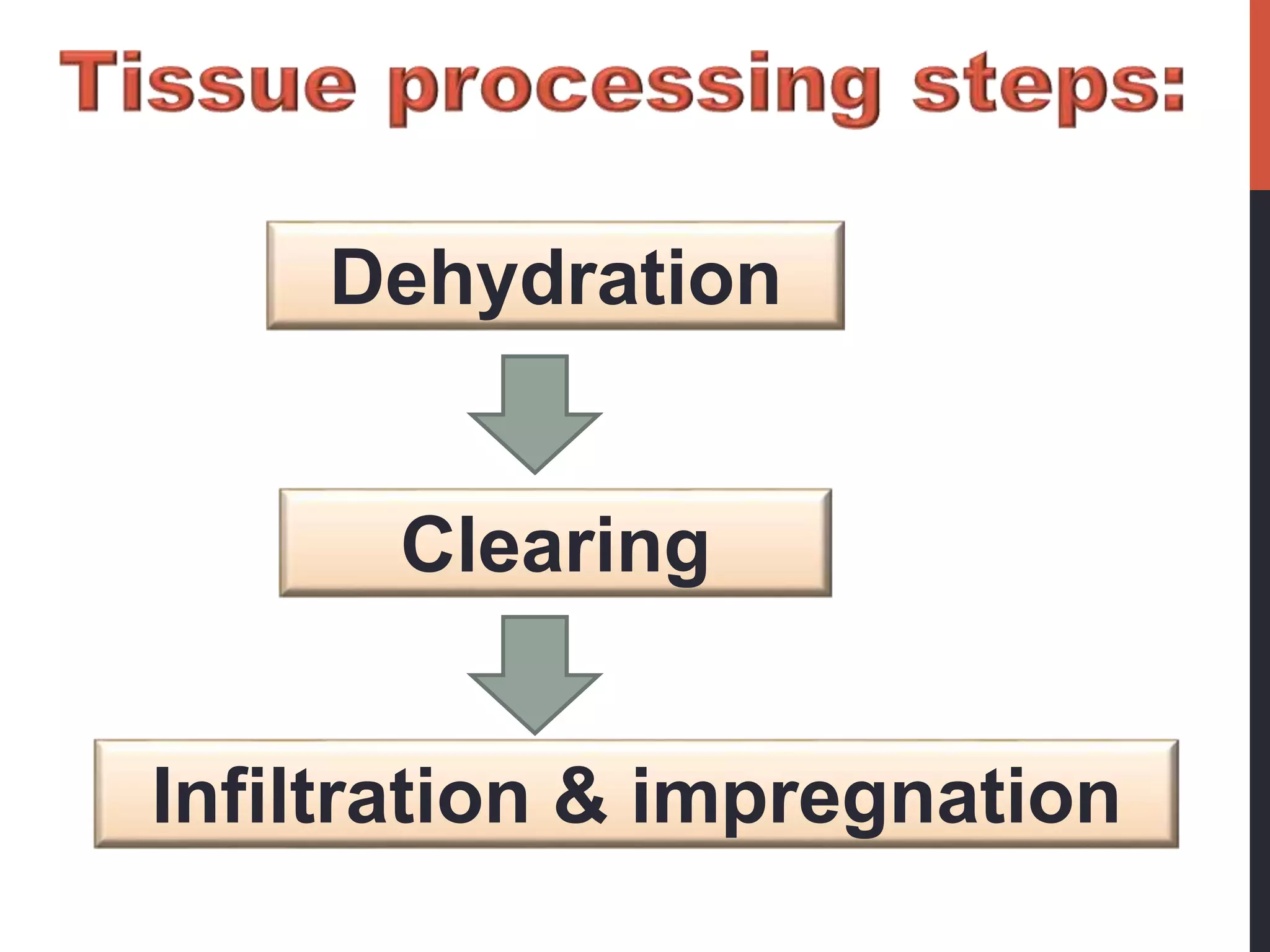 Tissue processing steps:

Dehydration

Clearing

Infiltration & impregnation